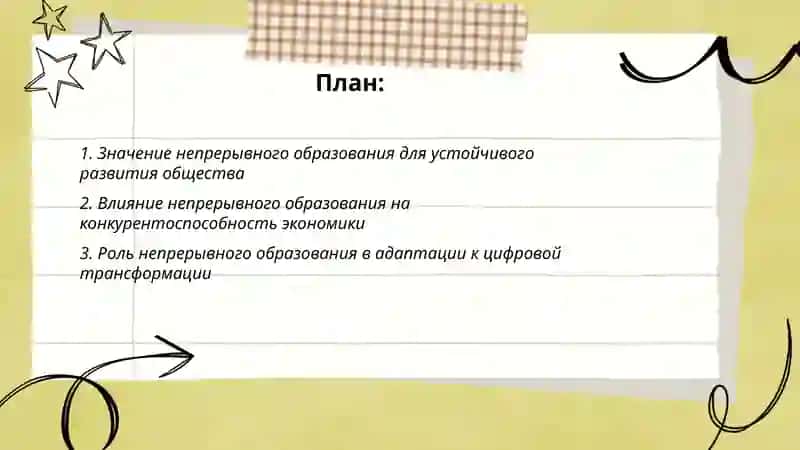 План:

1. Значение непрерывного образования для устойчивого развития общества

2. Влияние непрерывного образования на конкурентоспособность экономики

3. Роль непрерывного образования в адаптации к цифровой трансформации